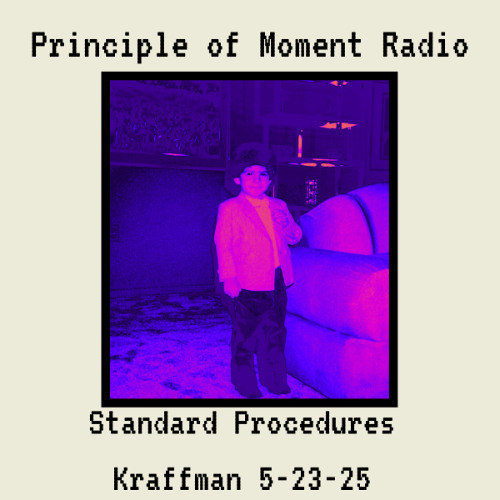 Principle of Moment Radio

Standard Procedures

Kraffman 5-23-25